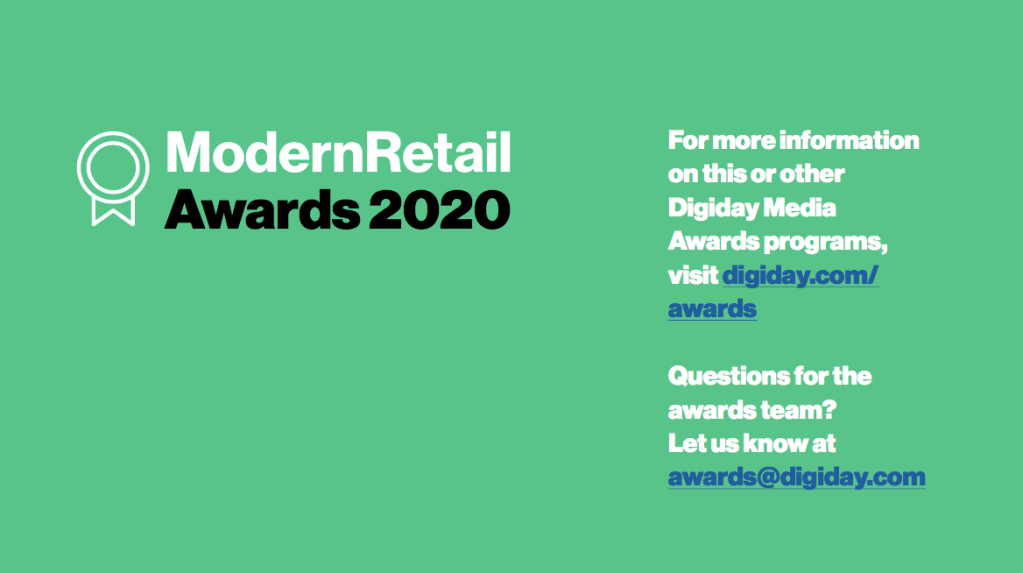 ModernRetail
Awards 2020

For more information on this or other Digiday Media Awards programs, visit digiday.com/awards

Questions for the awards team?
Let us know at awards@digiday.com